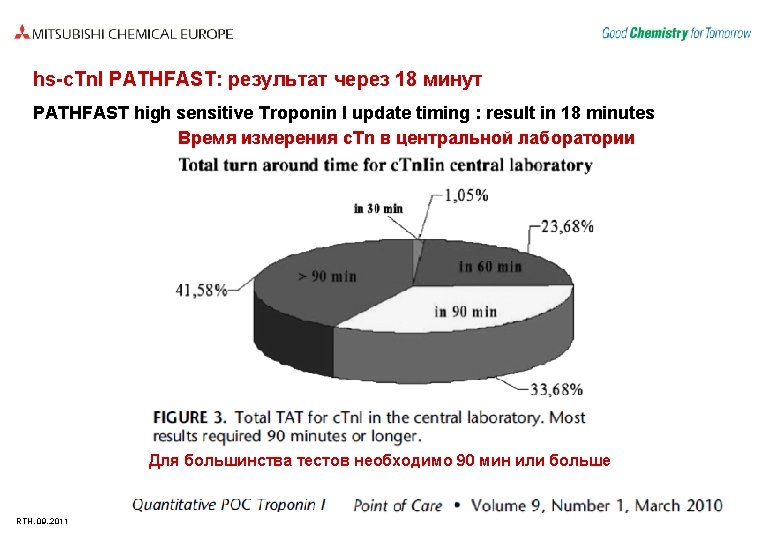 MITSUBISHI CHEMICAL EUROPE

Good Chemistry for Tomorrow

hs-cTnI PATHFAST: результат через 18 минут

PATHFAST high sensitive Troponin I update timing : result in 18 minutes

Время измерения cTn в центральной лаборатории

Total turn around time for cTnIin central laboratory

in 30 min

1,05%

23,68%

in 60 min

> 90 min

41,58%

in 90 min

33,68%

FIGURE 3. Total TAT for cTnI in the central laboratory. Most results required 90 minutes or longer.

Для большинства тестов необходимо 90 мин или больше

Quantitative POC Troponin I Point of Care • Volume 9, Number 1, March 2010

RTH.09.2011